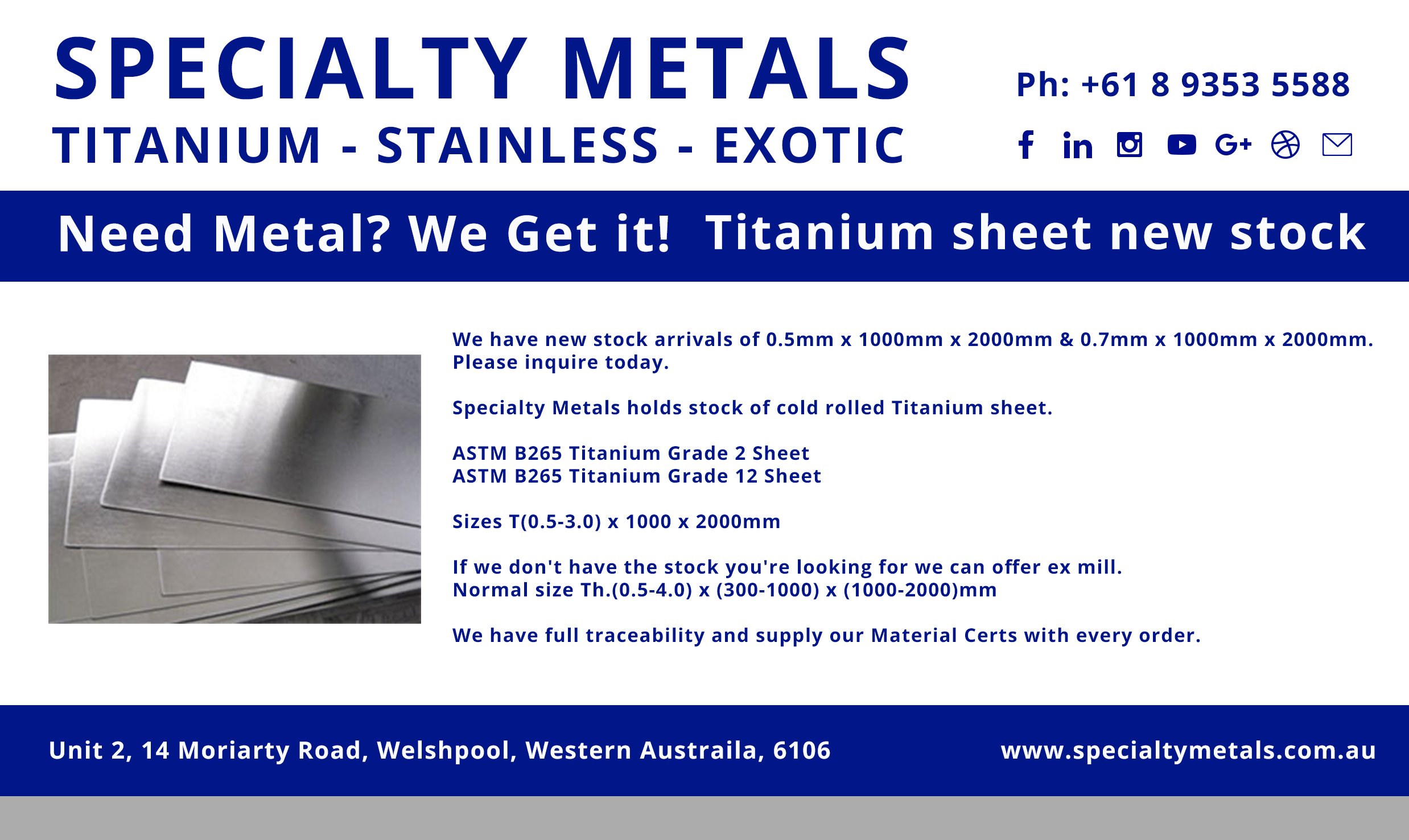 SPECIALTY METALS
TITANIUM - STAINLESS - EXOTIC

Ph: +61 8 9353 5588

f in G+

Need Metal? We Get it! Titanium sheet new stock

We have new stock arrivals of 0.5mm x 1000mm x 2000mm & 0.7mm x 1000mm x 2000mm. Please inquire today.

Specialty Metals holds stock of cold rolled Titanium sheet.

ASTM B265 Titanium Grade 2 Sheet
ASTM B265 Titanium Grade 12 Sheet

Sizes T(0.5-3.0) x 1000 x 2000mm

If we don't have the stock you're looking for we can offer ex mill.
Normal size Th.(0.5-4.0) x (300-1000) x (1000-2000)mm

We have full traceability and supply our Material Certs with every order.

Unit 2, 14 Moriarty Road, Welshpool, Western Austraila, 6106

www.specialtymetals.com.au